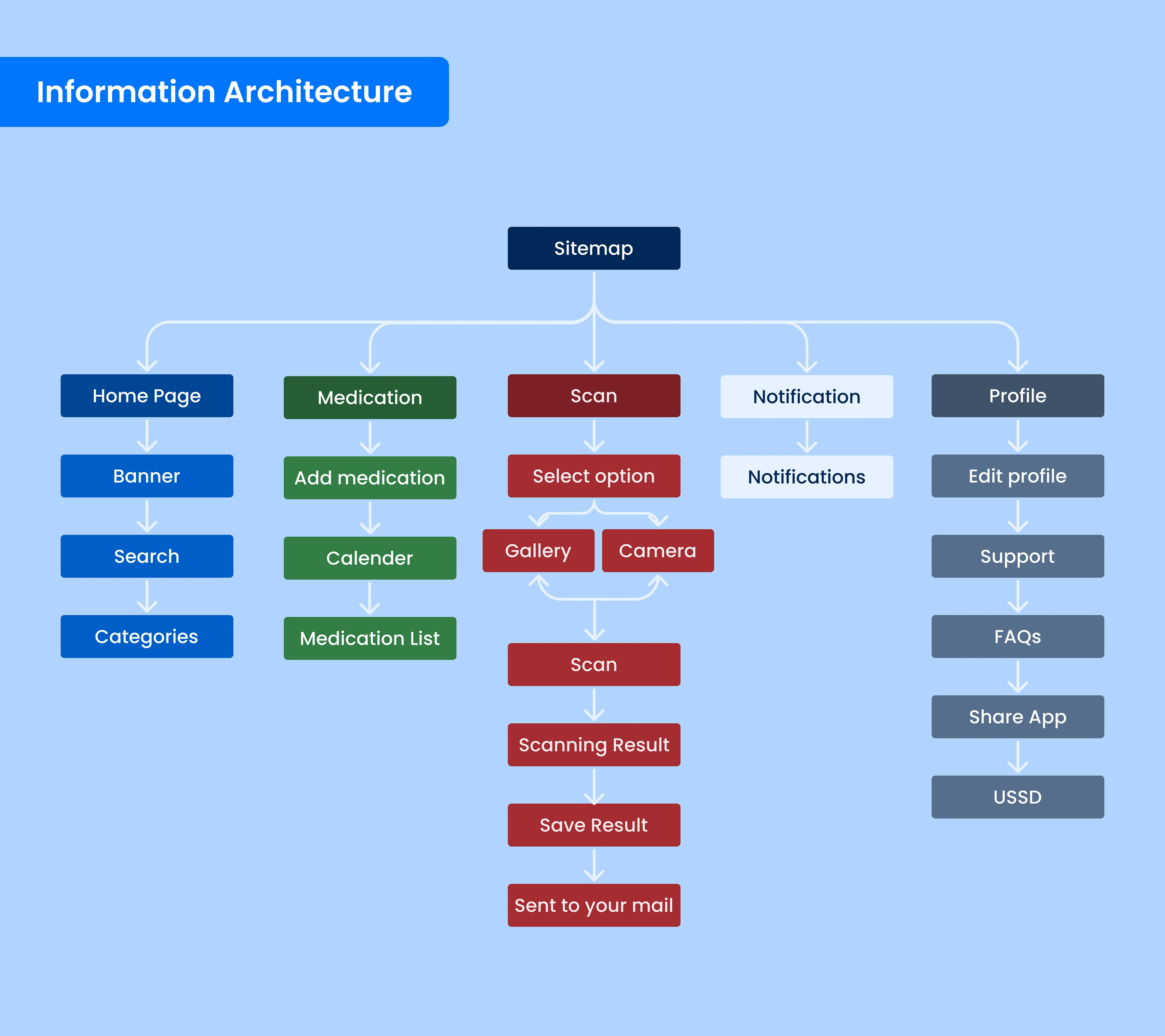 Information Architecture

Sitemap

Home Page

Banner

Search

Categories

Medication

Add medication

Calender

Medication List

Scan

Select option

Gallery

Camera

Scan

Scanning Result

Save Result

Sent to your mail

Notification

Notifications

Profile

Edit profile

Support

FAQs

Share App

USSD